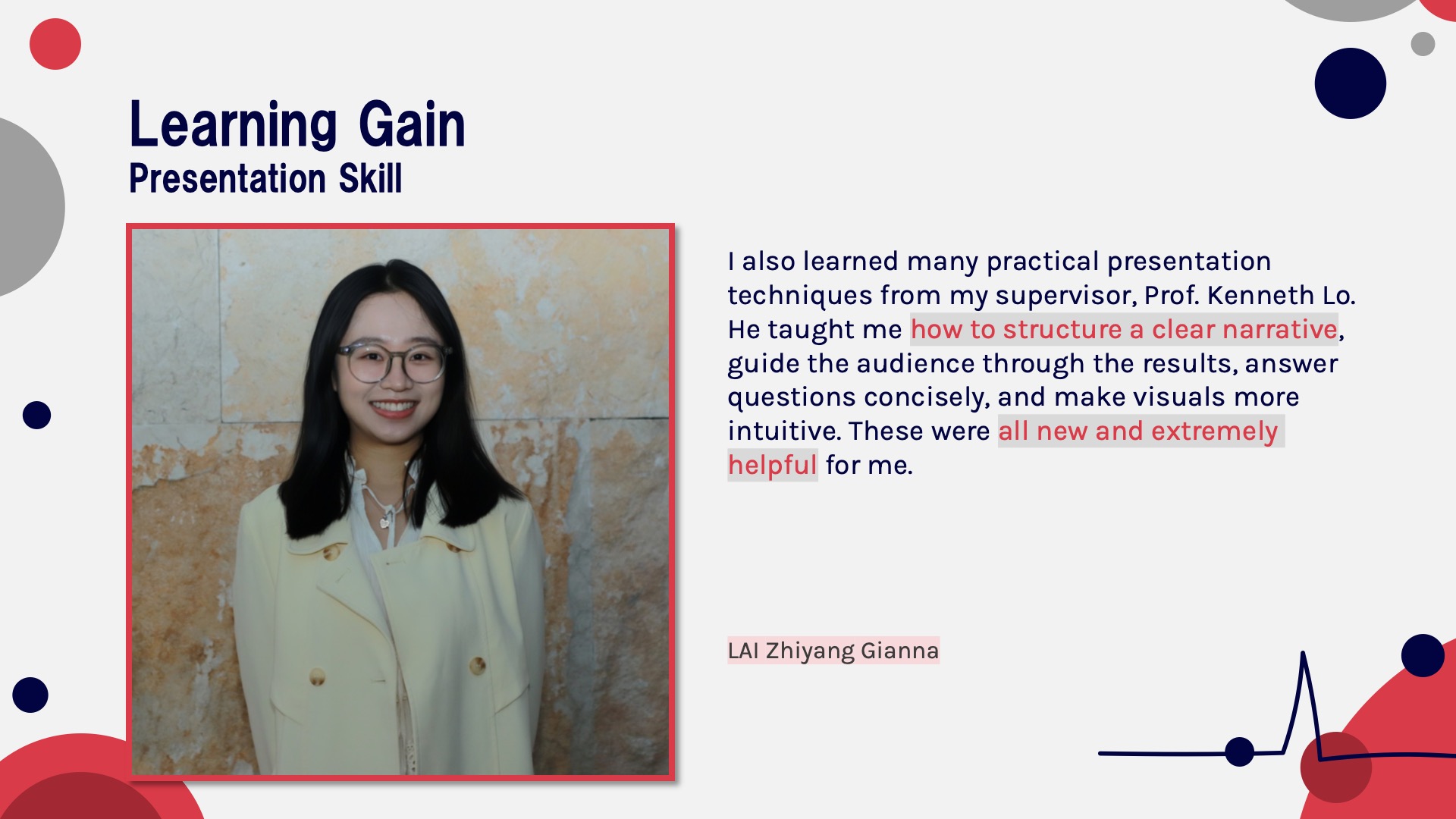 Learning Gain
Presentation Skill

I also learned many practical presentation techniques from my supervisor, Prof. Kenneth Lo. He taught me how to structure a clear narrative, guide the audience through the results, answer questions concisely, and make visuals more intuitive. These were all new and extremely helpful for me.

LAI Zhiyang Gianna